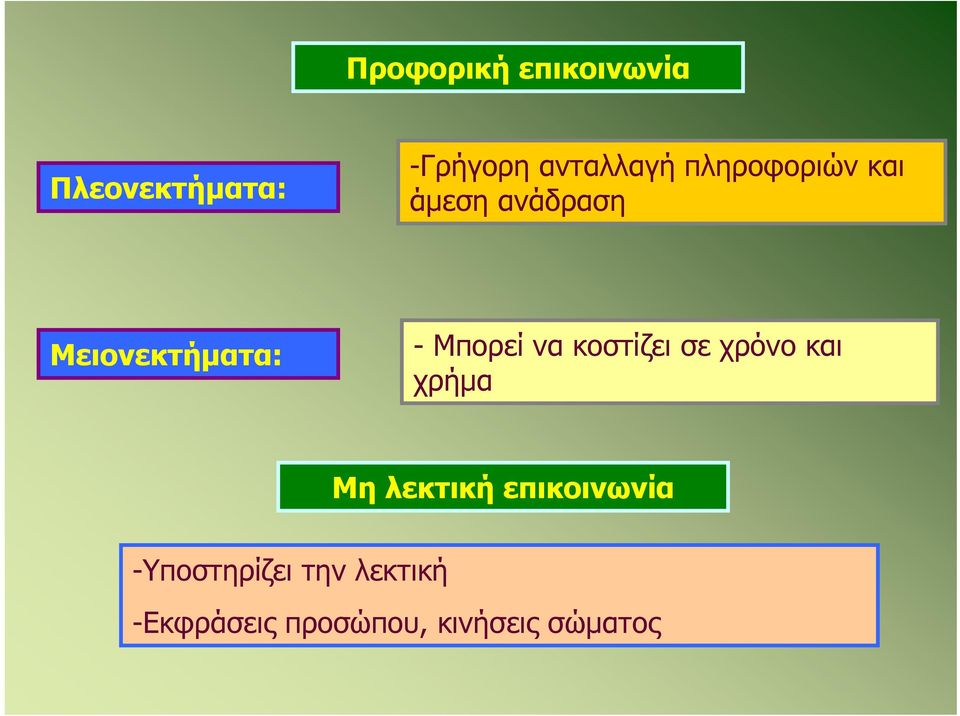 Προφορική επικοινωνία

Πλεονεκτήματα:

-Γρήγορη ανταλλαγή πληροφοριών και άμεση ανάδραση

Μειονεκτήματα:

- Μπορεί να κοστίζει σε χρόνο και χρήμα

Μη λεκτική επικοινωνία

-Υποστηρίζει την λεκτική

-Εκφράσεις προσώπου, κινήσεις σώματος